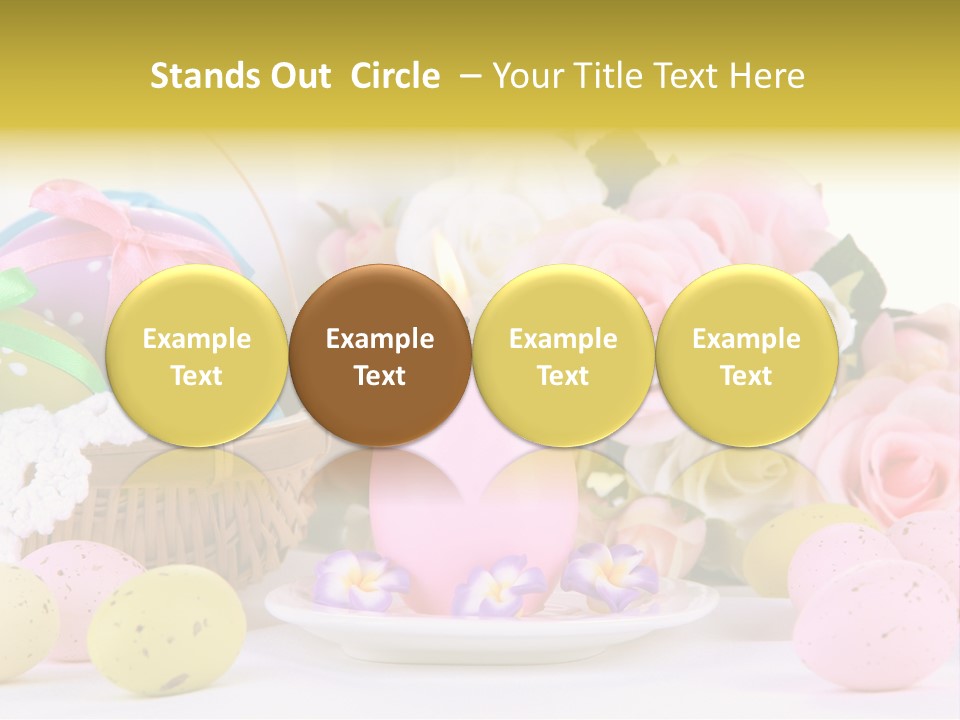 Stands Out Circle – Your Title Text Here

Example Text

Example Text

Example Text

Example Text